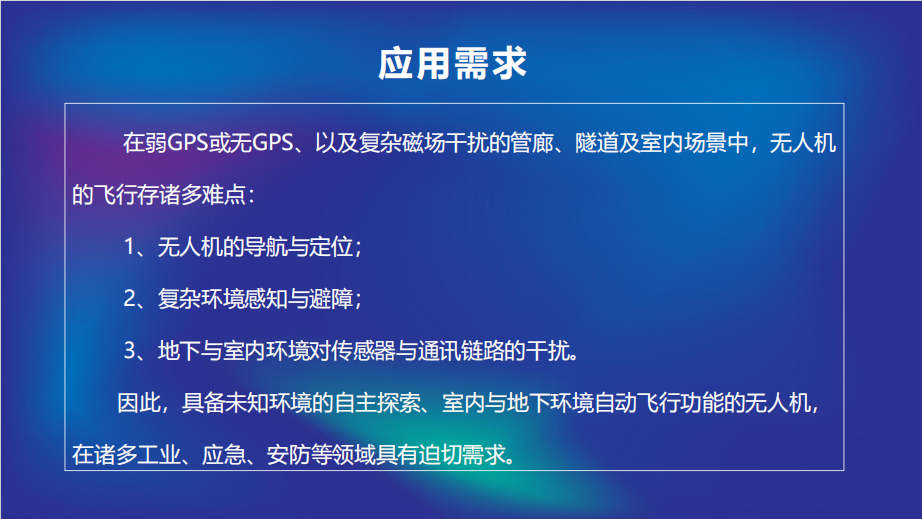 应用需求

在弱GPS或无GPS、以及复杂磁场干扰的管廊、隧道及室内场景中，无人机的飞行存诸多难点：

1、无人机的导航与定位；

2、复杂环境感知与避障；

3、地下与室内环境对传感器与通讯链路的干扰。

因此，具备未知环境的自主探索、室内与地下环境自动飞行功能的无人机，在诸多工业、应急、安防等领域具有迫切需求。